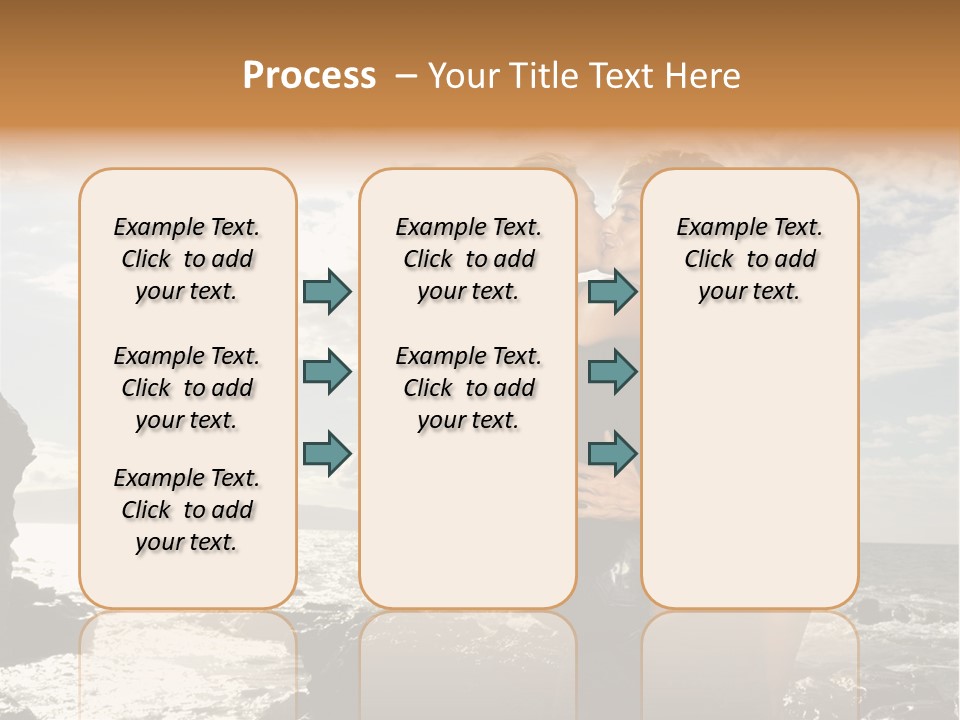 Process – Your Title Text Here

Example Text. Click to add your text.

Example Text. Click to add your text.

Example Text. Click to add your text.

Example Text. Click to add your text.

Example Text. Click to add your text.

Example Text. Click to add your text.